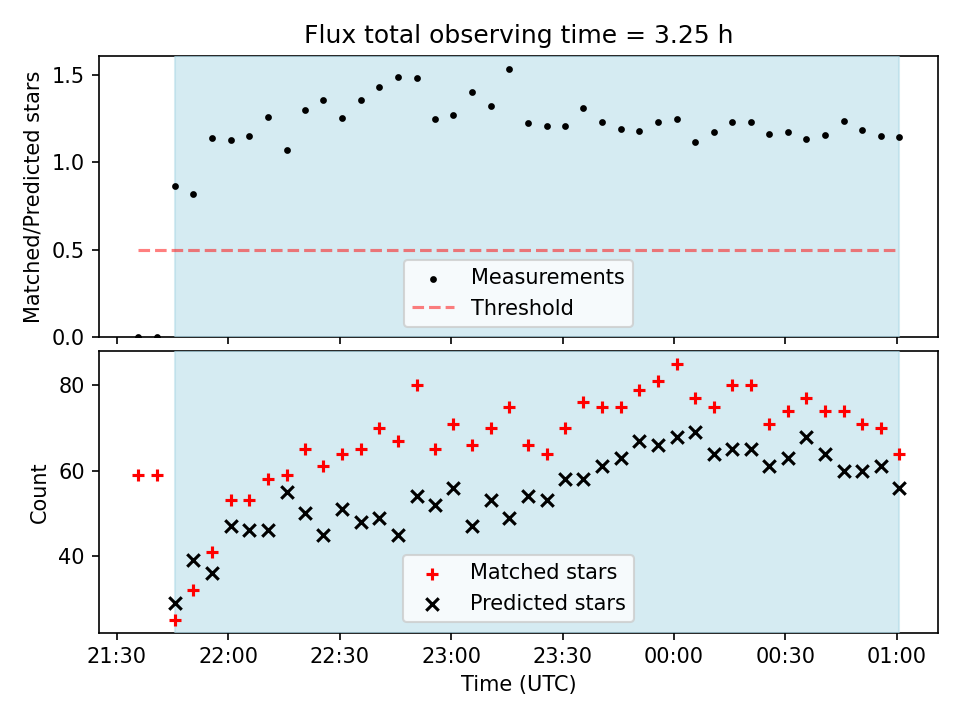 Flux total observing time = 3.25 h

Matched/Predicted stars

1.5
1.0
0.5
0.0

Measurements
Threshold

Count

80
60
40

Matched stars
Predicted stars

21:30 22:00 22:30 23:00 23:30 00:00 00:30 01:00

Time (UTC)